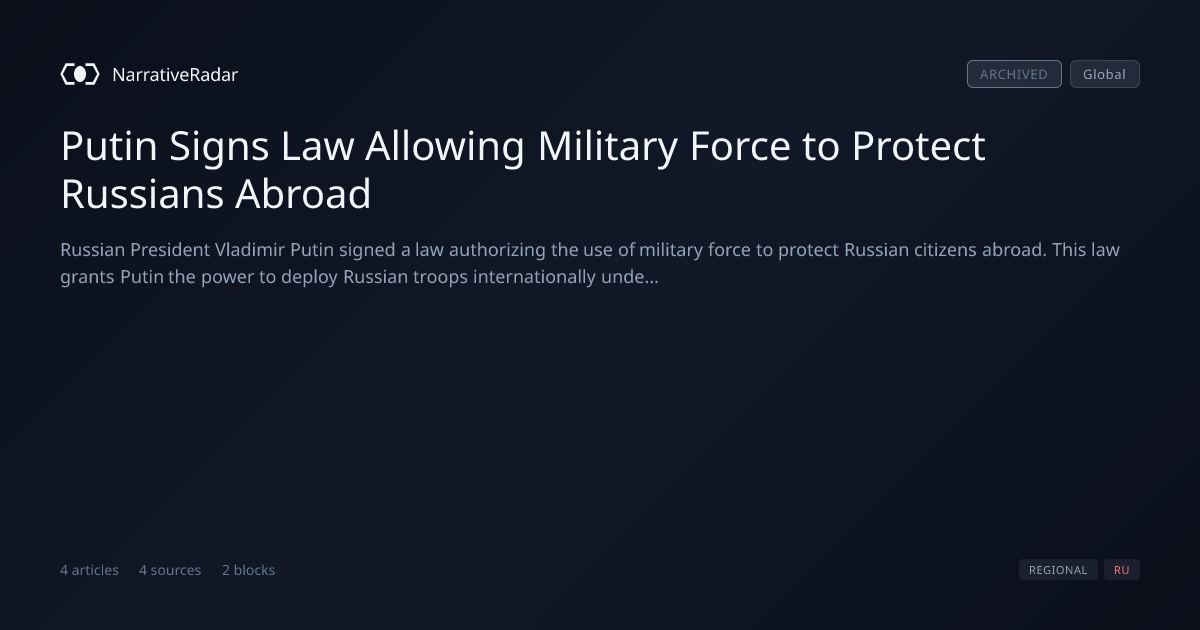 NarrativeRadar

ARCHIVED Global

Putin Signs Law Allowing Military Force to Protect Russians Abroad

Russian President Vladimir Putin signed a law authorizing the use of military force to protect Russian citizens abroad. This law grants Putin the power to deploy Russian troops internationally unde...

4 articles 4 sources 2 blocks

REGIONAL RU